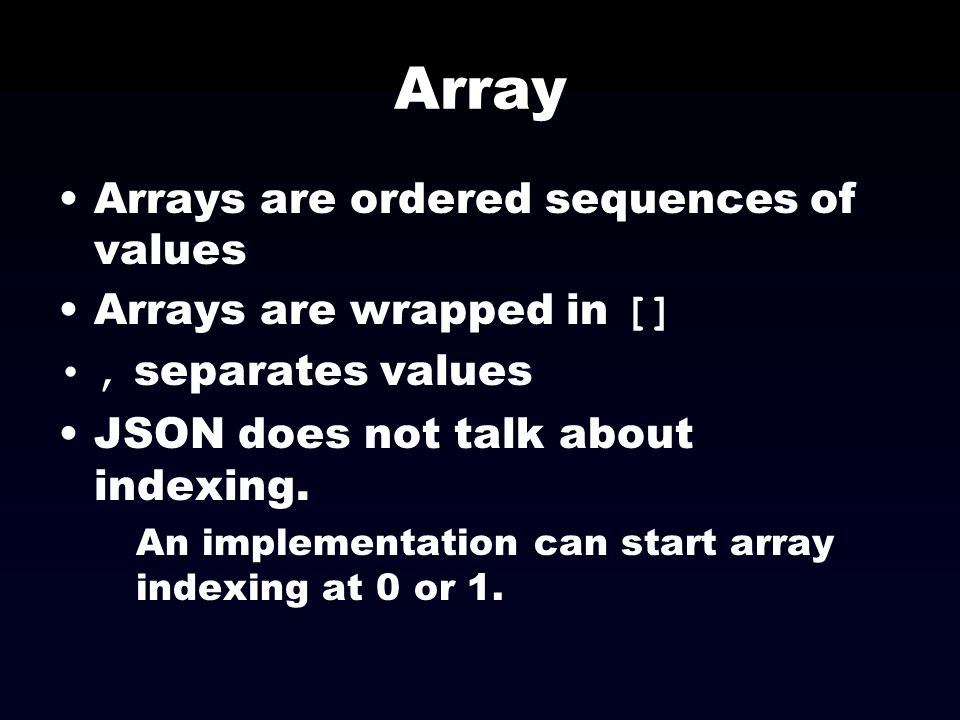 Array

• Arrays are ordered sequences of values
• Arrays are wrapped in []
• , separates values
• JSON does not talk about indexing.

An implementation can start array indexing at 0 or 1.